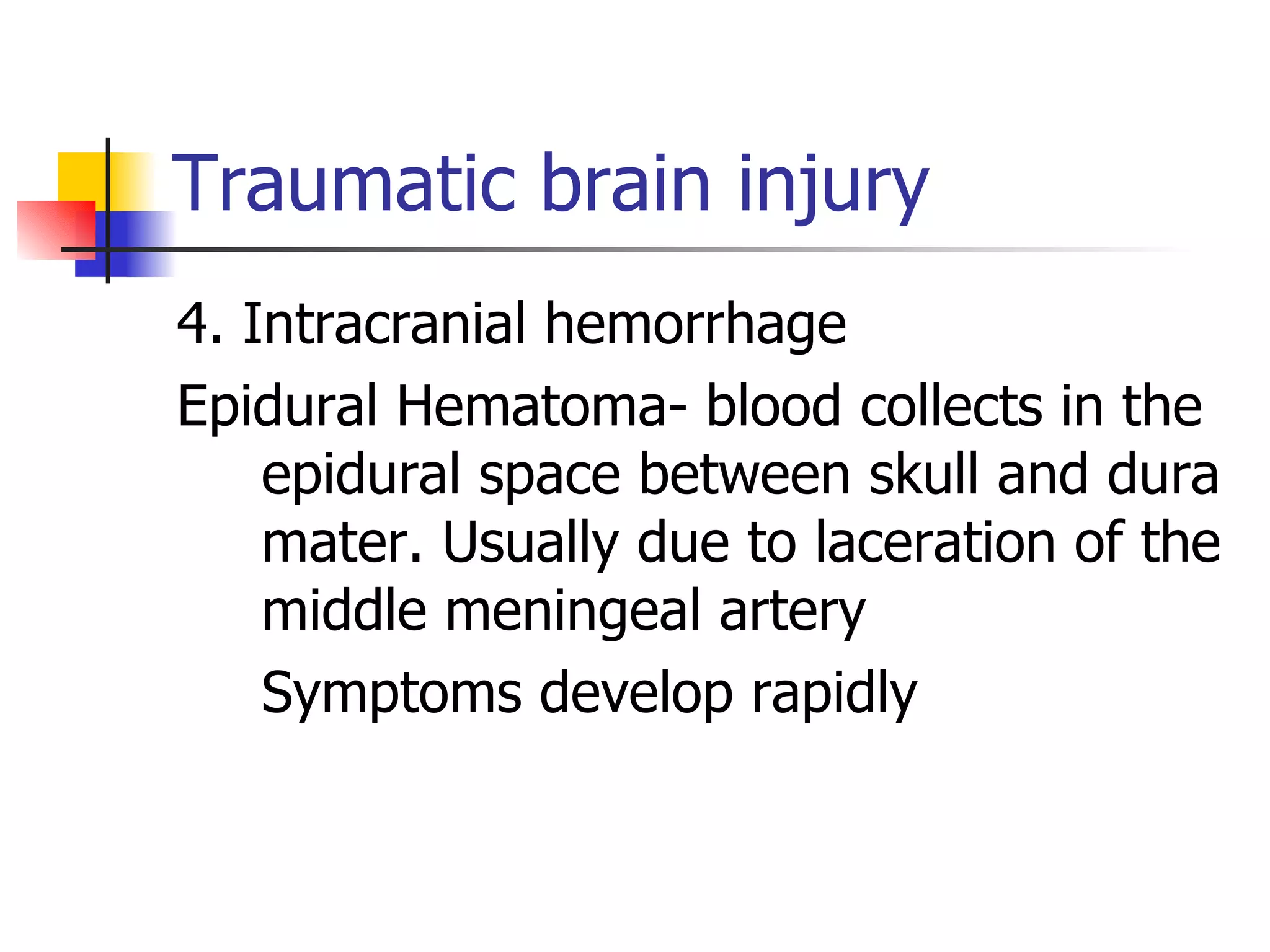 Traumatic brain injury

4. Intracranial hemorrhage

Epidural Hematoma- blood collects in the epidural space between skull and dura mater. Usually due to laceration of the middle meningeal artery

Symptoms develop rapidly